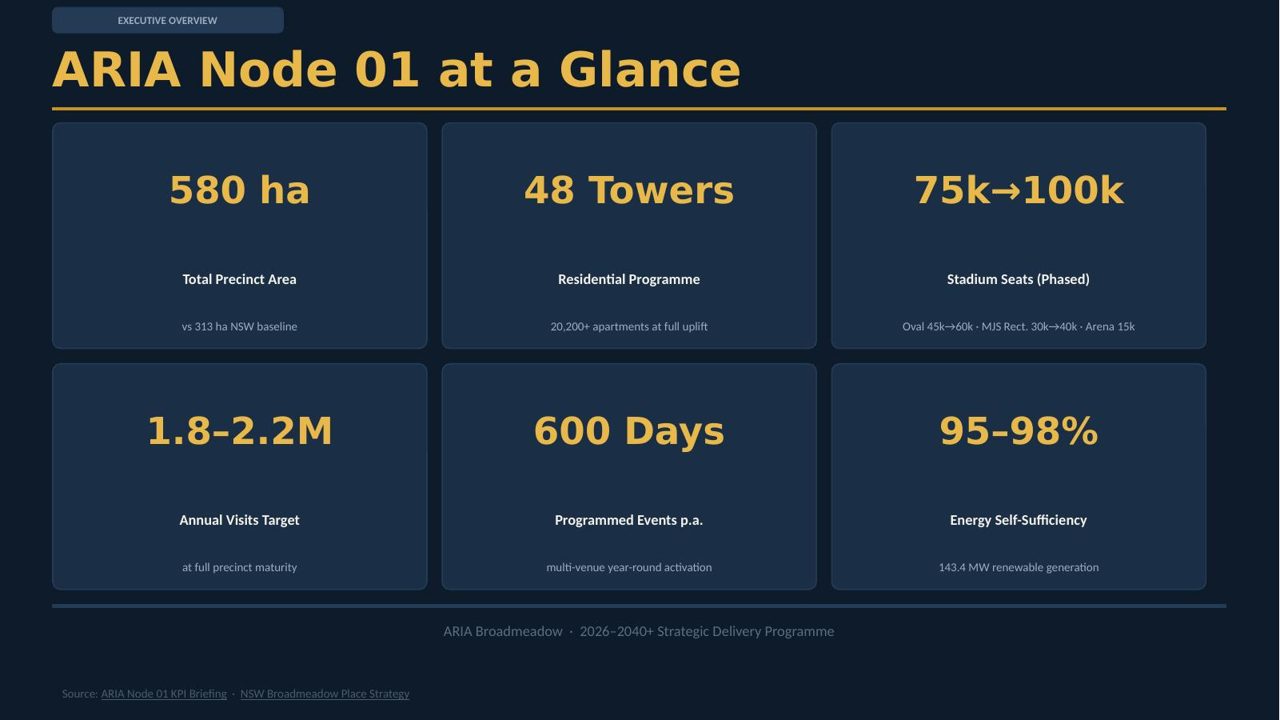 EXECUTIVE OVERVIEW

ARIA Node 01 at a Glance

580 ha

Total Precinct Area

vs 313 ha NSW baseline

48 Towers

Residential Programme

20,200+ apartments at full uplift

75k→100k

Stadium Seats (Phased)

Oval 45k→60k · MJS Rect. 30k→40k · Arena 15k

1.8–2.2M

Annual Visits Target

at full precinct maturity

600 Days

Programmed Events p.a.

multi-venue year-round activation

95–98%

Energy Self-Sufficiency

143.4 MW renewable generation

ARIA Broadmeadow · 2026–2040+ Strategic Delivery Programme

Source: ARIA Node 01 KPI Briefing · NSW Broadmeadow Place Strategy